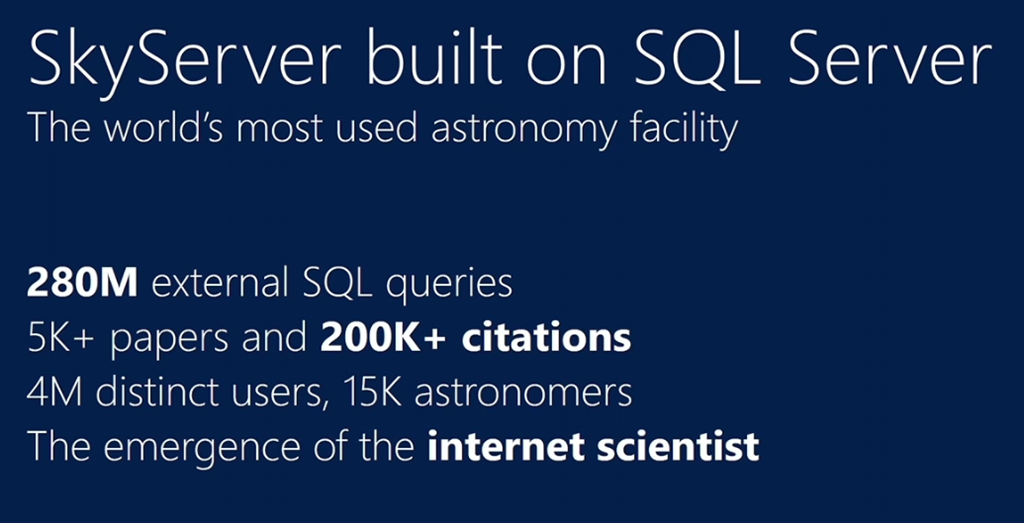 SkyServer built on SQL Server
The world's most used astronomy facility

280M external SQL queries
5K+ papers and 200K+ citations
4M distinct users, 15K astronomers
The emergence of the internet scientist